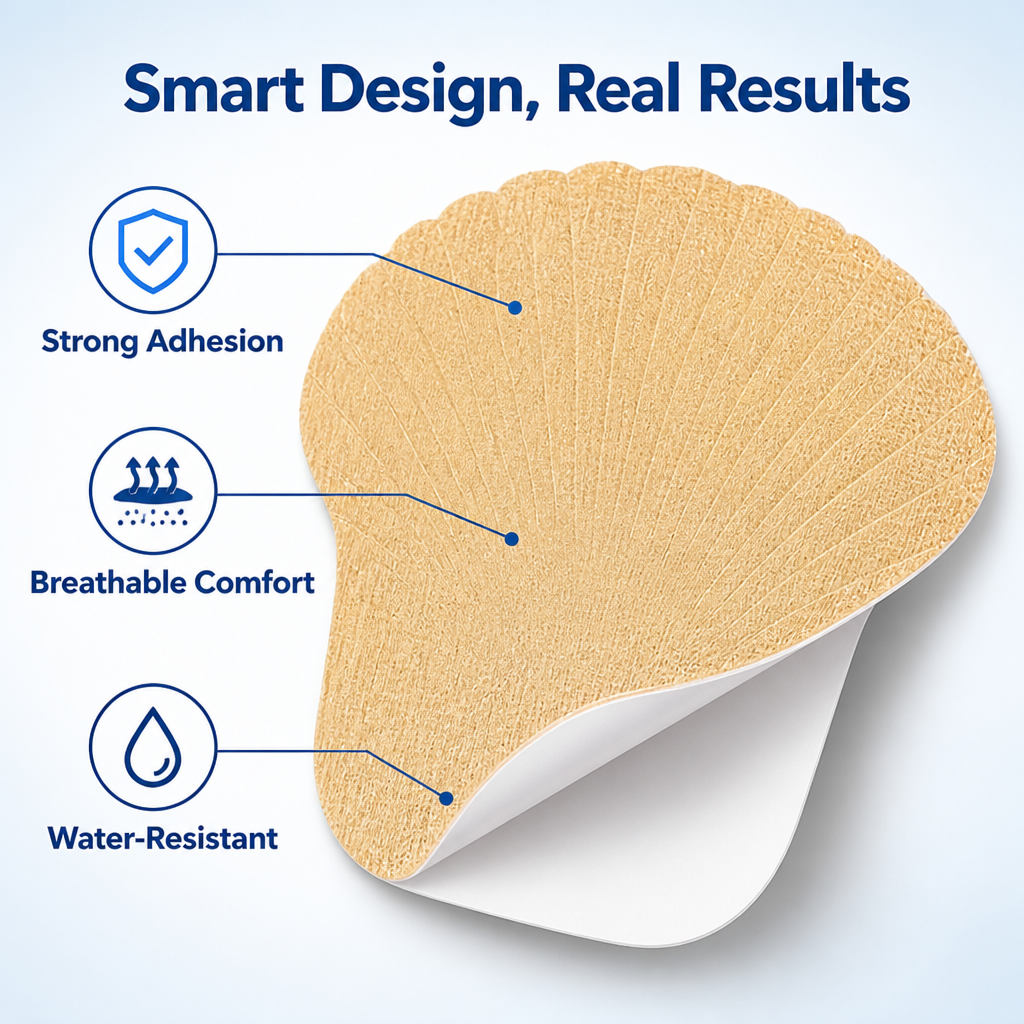 Smart Design, Real Results

Strong Adhesion

Breathable Comfort

Water-Resistant